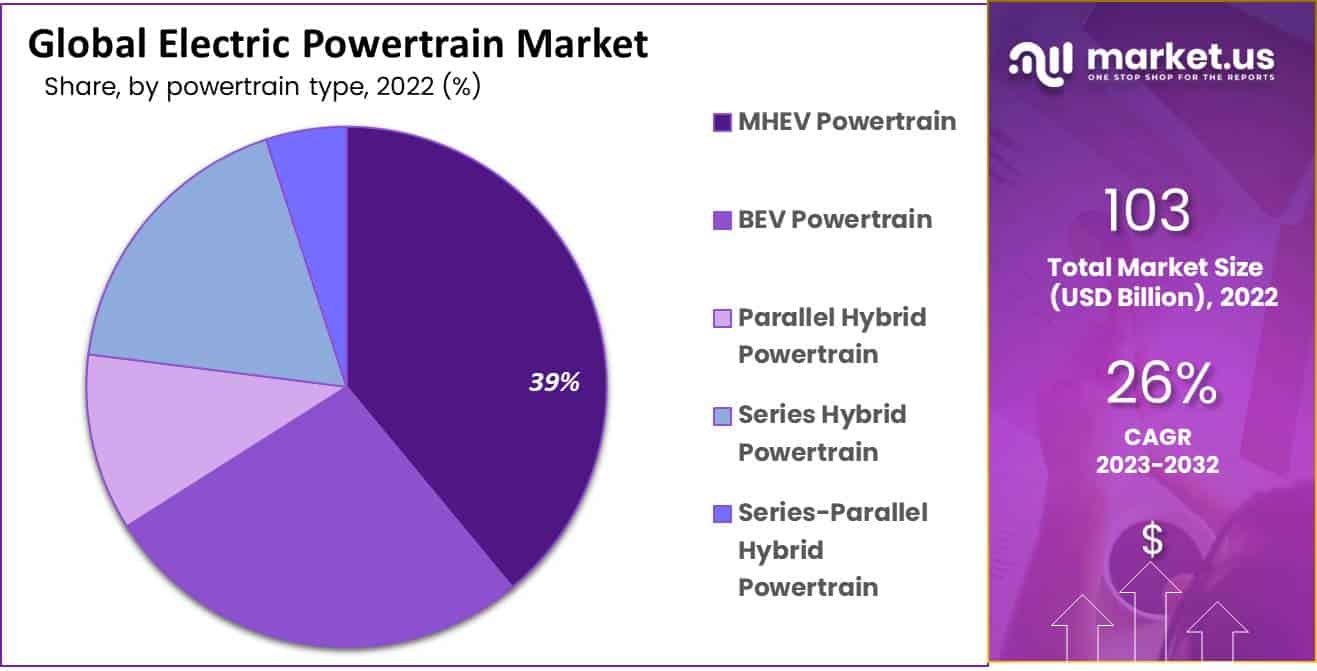 Global Electric Powertrain Market
Share, by powertrain type, 2022 (%)

39%

MHEV Powertrain
BEV Powertrain
Parallel Hybrid Powertrain
Series Hybrid Powertrain
Series-Parallel Hybrid Powertrain

market.us
ONE STOP SHOP FOR THE REPORTS

103
Total Market Size (USD Billion), 2022

26%
CAGR
2023-2032

$